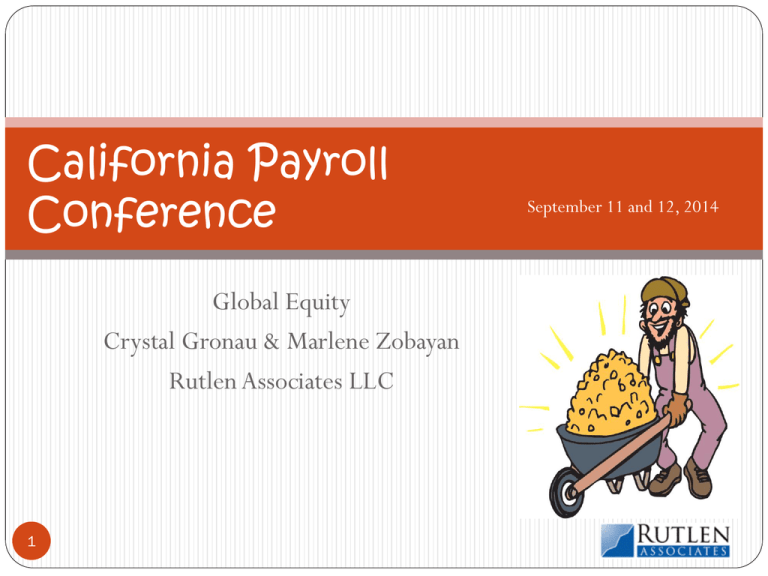 California Payroll Conference

September 11 and 12, 2014

Global Equity

Crystal Gronau & Marlene Zobayan

Rutlen Associates LLC

1

RUTLEN ASSOCIATES